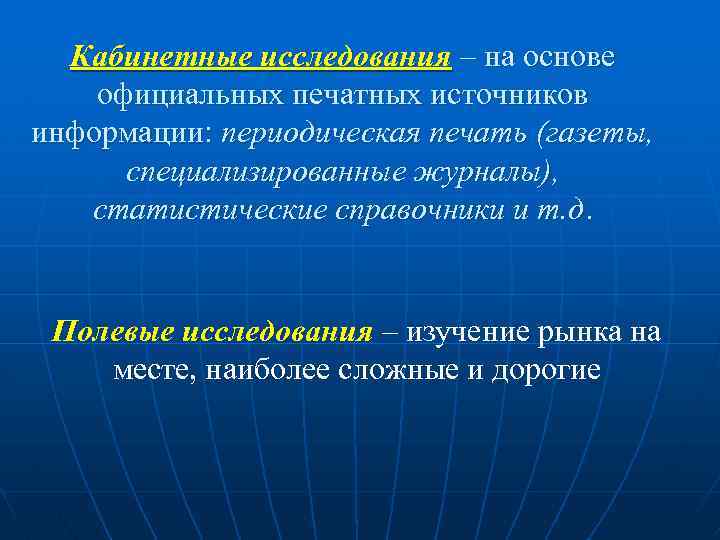 Кабинетные исследования – на основе официальных печатных источников информации: периодическая печать (газеты, специализированные журналы), статистические справочники и т.д.

Полевые исследования – изучение рынка на месте, наиболее сложные и дорогие